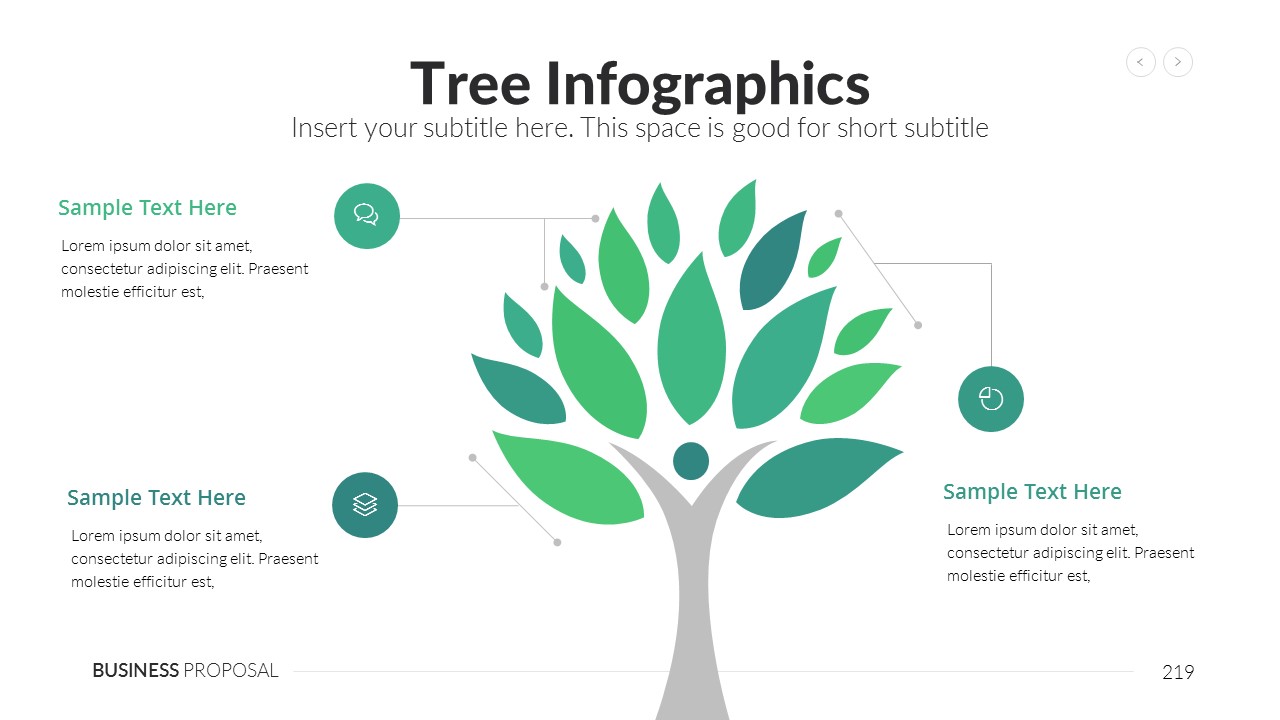 Tree Infographics

Insert your subtitle here. This space is good for short subtitle

Sample Text Here

Lorem ipsum dolor sit amet, consectetur adipiscing elit. Praesent molestie efficitur est,

Sample Text Here

Lorem ipsum dolor sit amet, consectetur adipiscing elit. Praesent molestie efficitur est,

Sample Text Here

Lorem ipsum dolor sit amet, consectetur adipiscing elit. Praesent molestie efficitur est,

BUSINESS PROPOSAL

219